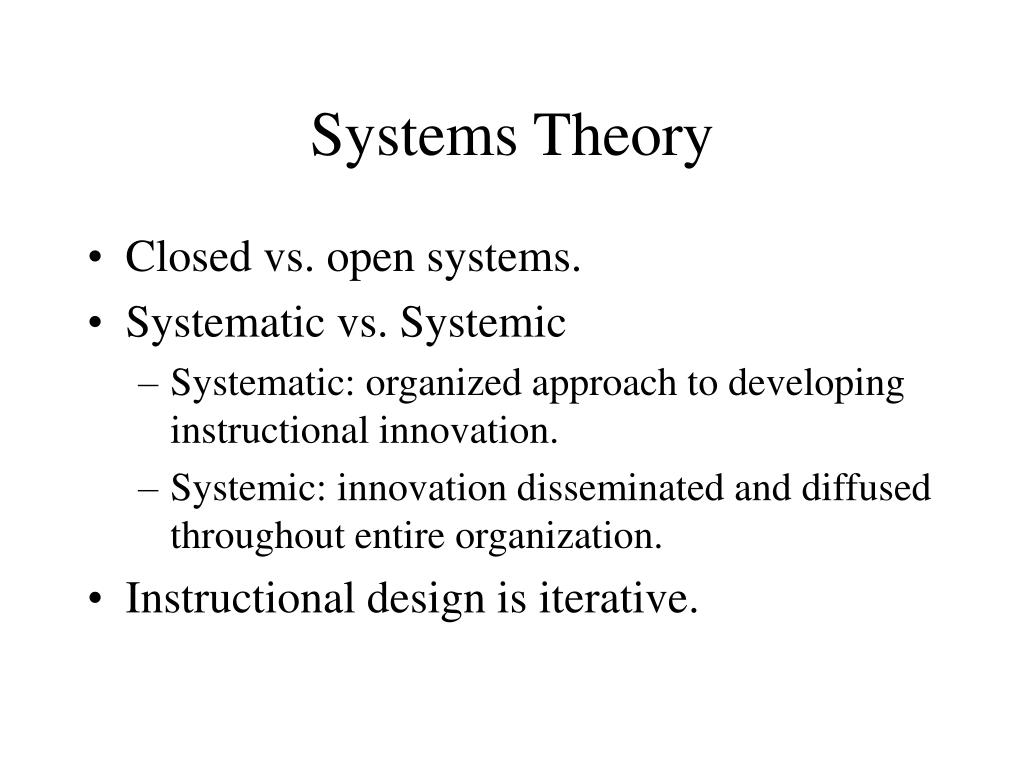 Systems Theory

• Closed vs. open systems.
• Systematic vs. Systemic
– Systematic: organized approach to developing instructional innovation.
– Systemic: innovation disseminated and diffused throughout entire organization.
• Instructional design is iterative.